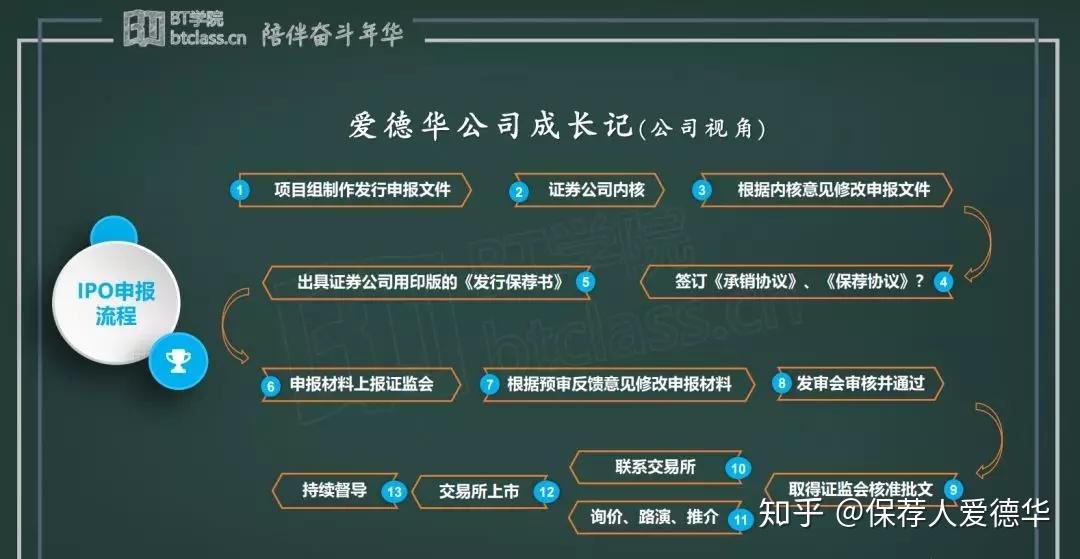 BT学院
btclass.cn
陪伴奋斗年华

爱德华公司成长记(公司视角)

IPO申报流程

1 项目组制作发行申报文件
2 证券公司内核
3 根据内核意见修改申报文件
4 签订《承销协议》、《保荐协议》？
5 出具证券公司用印版的《发行保荐书》
6 申报材料上报证监会
7 根据预审反馈意见修改申报材料
8 发审会审核并通过
9 取得证监会核准批文
10 联系交易所
11 询价、路演、推介
12 交易所上市
13 持续督导

BT学院
btclass.cn

知乎 @保荐人爱德华